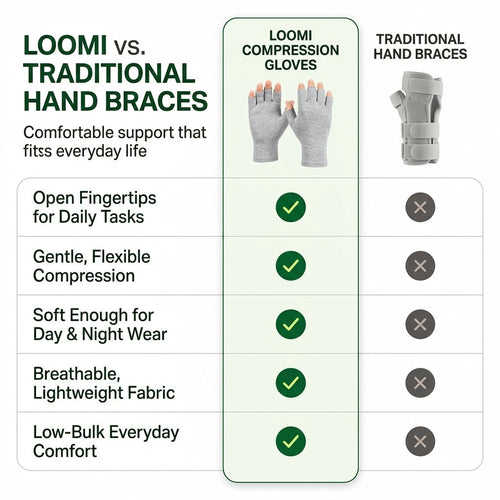 LOOMI vs. TRADITIONAL HAND BRACES

Comfortable support that fitss everyday life

| | LOOMI COMPRESSION GLOVES | TRADITIONAL HAND BRACES |
|---|---|---|
| Open Fingertips for Daily Tasks | ✓ | ✕ |
| Gentle, Flexible Compression | ✓ | ✕ |
| Soft Enough for Day & Night Wear | ✓ | ✕ |
| Breathable, Lightweight Fabric | ✓ | ✕ |
| Low-Bulk Everyday Comfort | ✓ | ✕ |